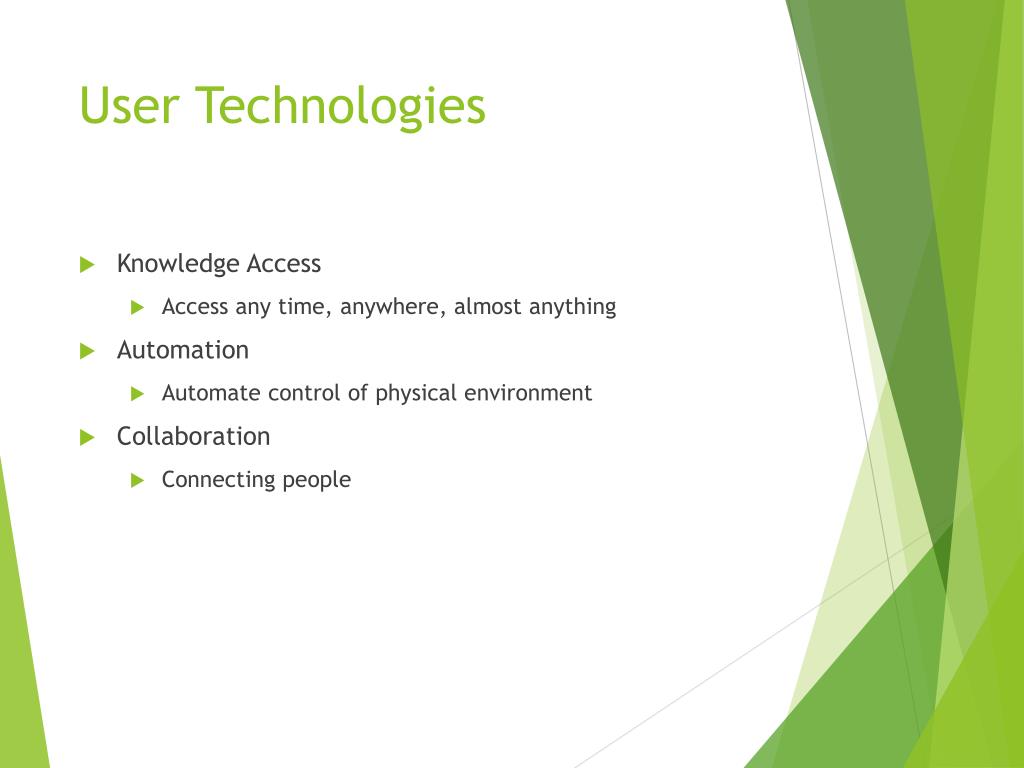 User Technologies

Knowledge Access

Access any time, anywhere, almost anything

Automation

Automate control of physical environment

Collaboration

Connecting people